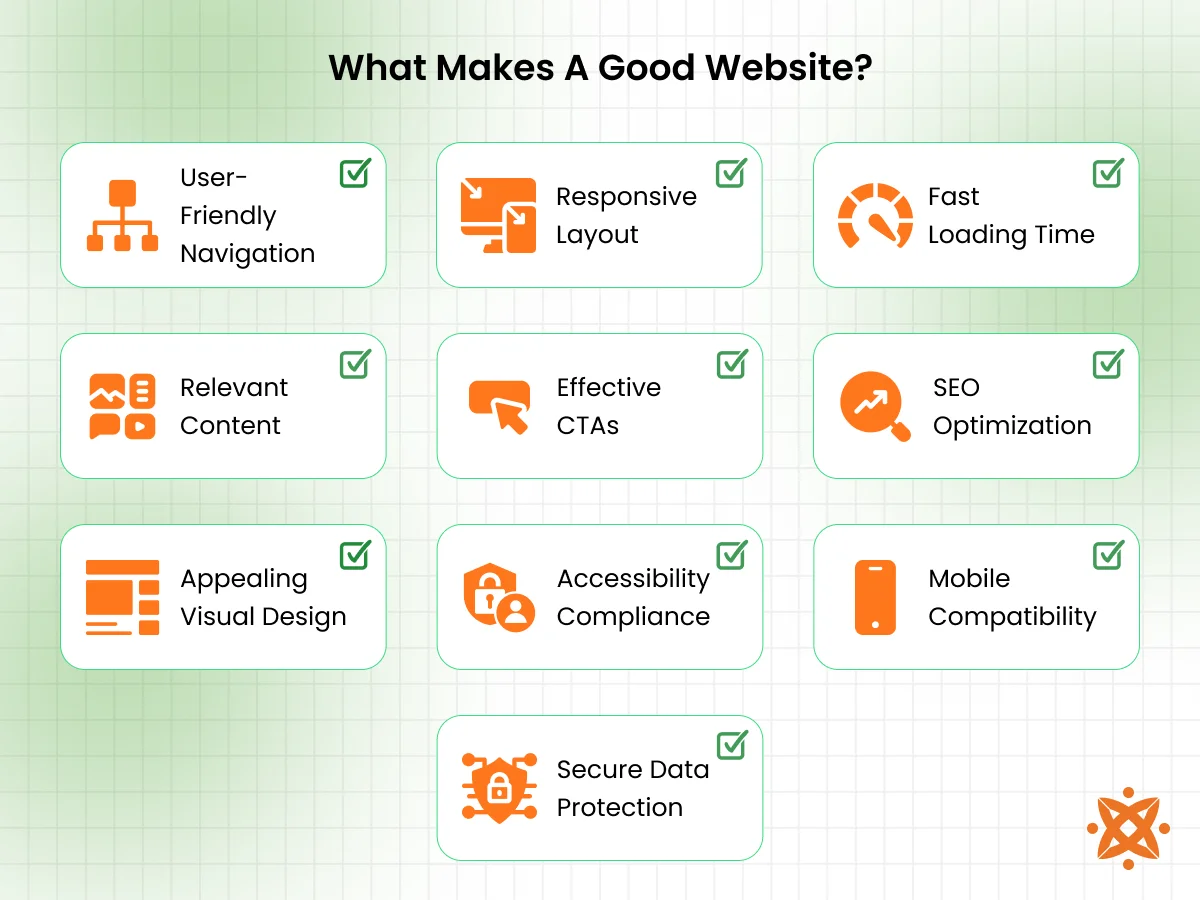 What Makes A Good Website?

User-Friendly Navigation

Responsive Layout

Fast Loading Time

Relevant Content

Effective CTAs

SEO Optimization

Appealing Visual Design

Accessibility Compliance

Mobile Compatibility

Secure Data Protection